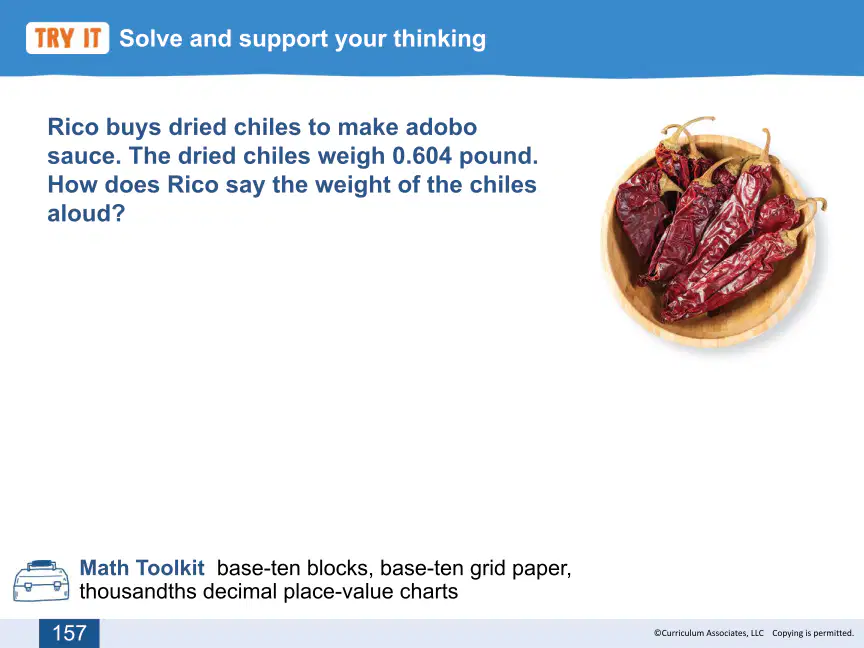 TRY IT Solve and support your thinking

Rico buys dried chiles to make adobo sauce. The dried chiles weigh 0.604 pound. How does Rico say the weight of the chiles aloud?

Math Toolkit base-ten blocks, base-ten grid paper, thousandths decimal place-value charts

157

©Curriculum Associates, LLC Copying is permitted.